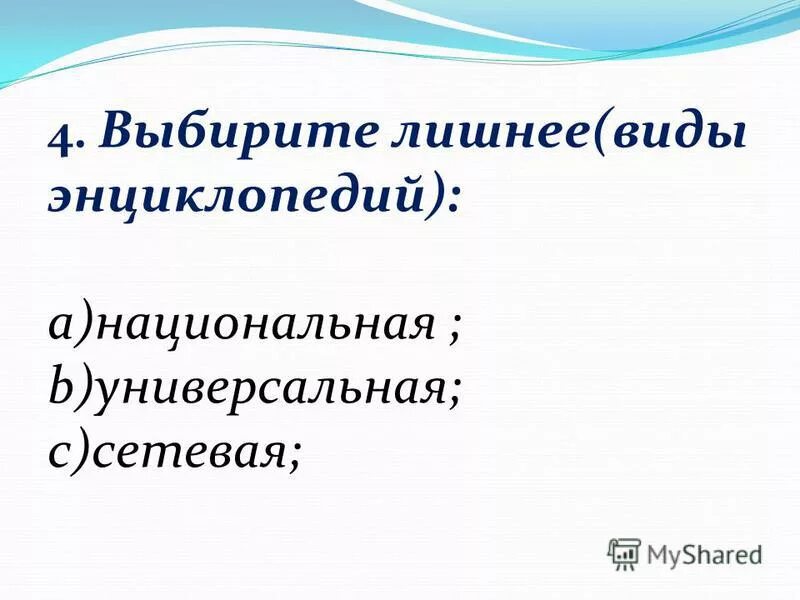 4. Выбирите лишнее(виды энциклопедий):

a)национальная ;
b)универсальная;
c)сетевая;

MyShared